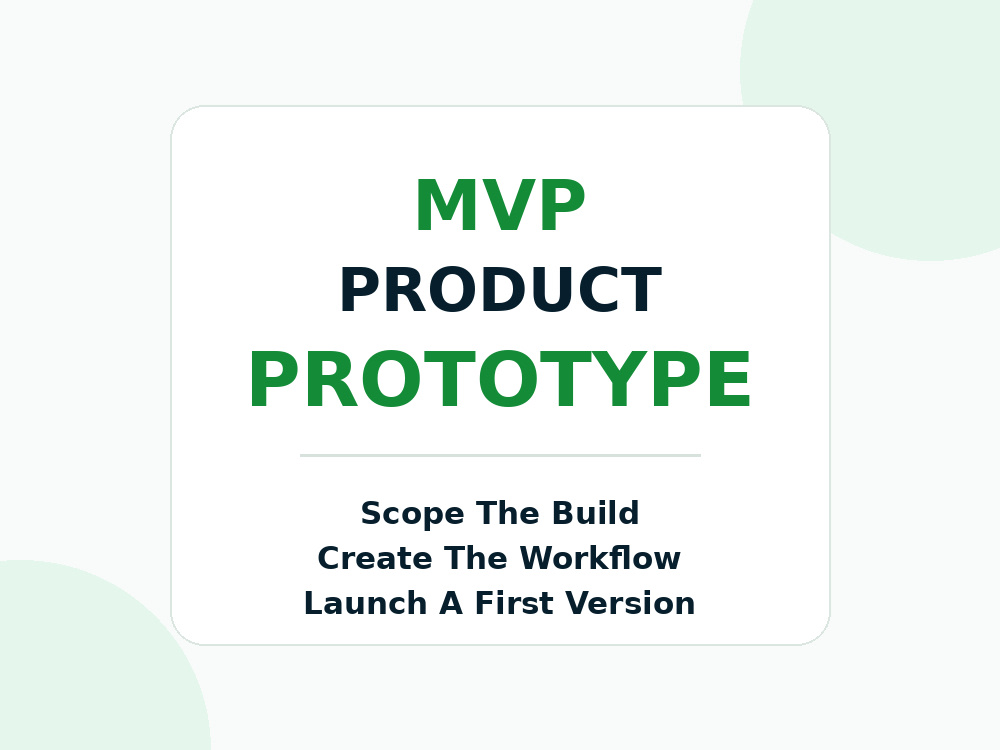 MVP
PRODUCT
PROTOTYPE

Scope The Build
Create The Workflow
Launch A First Version